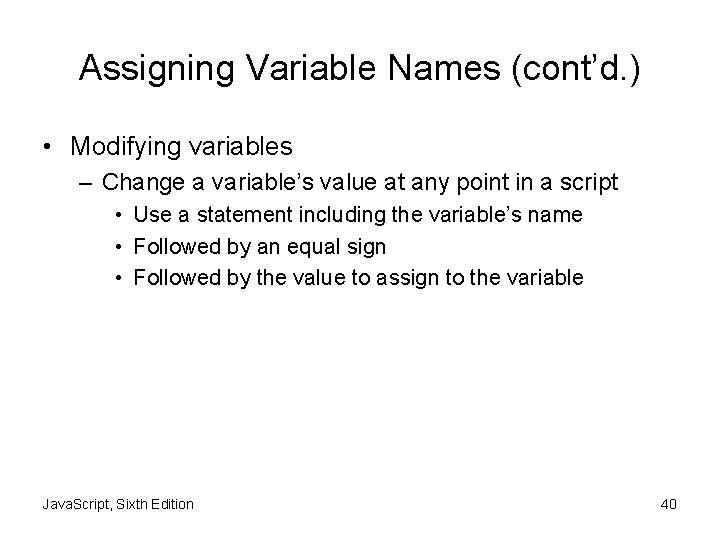 Assigning Variable Names (cont'd.)

• Modifying variables
– Change a variable's value at any point in a script
• Use a statement including the variable's name
• Followed by an equal sign
• Followed by the value to assign to the variable

JavaScript, Sixth Edition

40